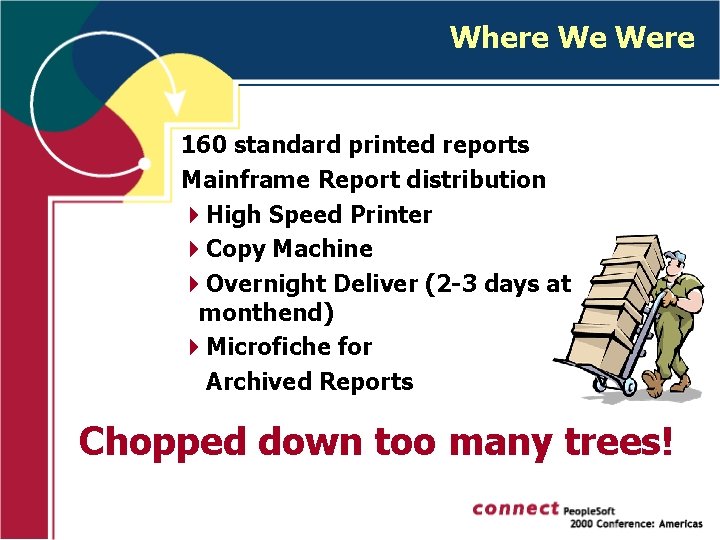 Where We Were

160 standard printed reports

Mainframe Report distribution

High Speed Printer

Copy Machine

Overnight Deliver (2-3 days at monthend)

Microfiche for Archived Reports

Chopped down too many trees!

connect PeopleSoft 2000 Conference: Americas